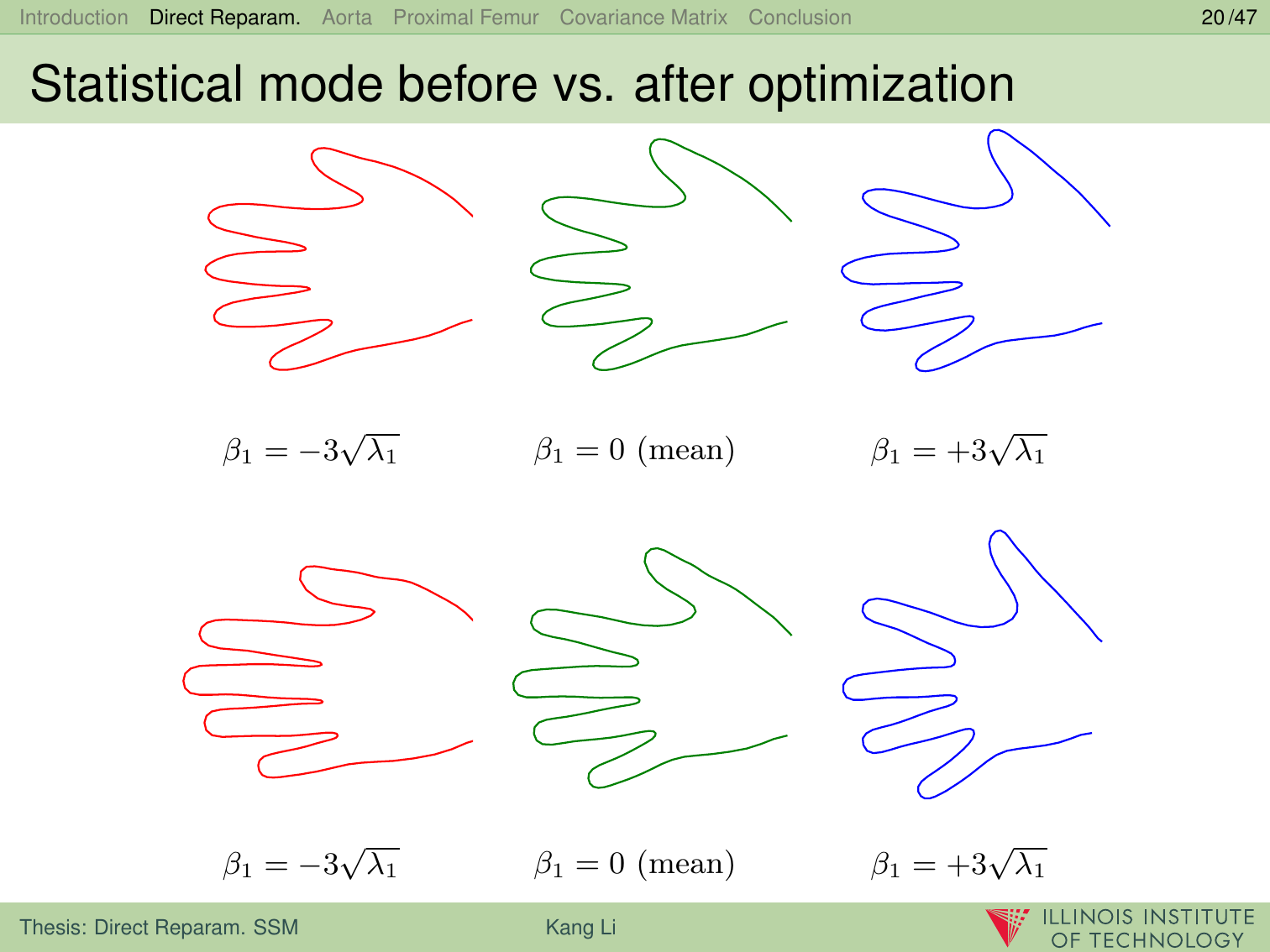 Introduction Direct Reparam. Aorta Proximal Femur Covariance Matrix Conclusion 20/47

Statistical mode before vs. after optimization

$\beta_1 = -3\sqrt{\lambda_1}$ $\beta_1 = 0$ (mean) $\beta_1 = +3\sqrt{\lambda_1}$

$\beta_1 = -3\sqrt{\lambda_1}$ $\beta_1 = 0$ (mean) $\beta_1 = +3\sqrt{\lambda_1}$

Thesis: Direct Reparam. SSM Kang Li ILLINOIS INSTITUTE OF TECHNOLOGY